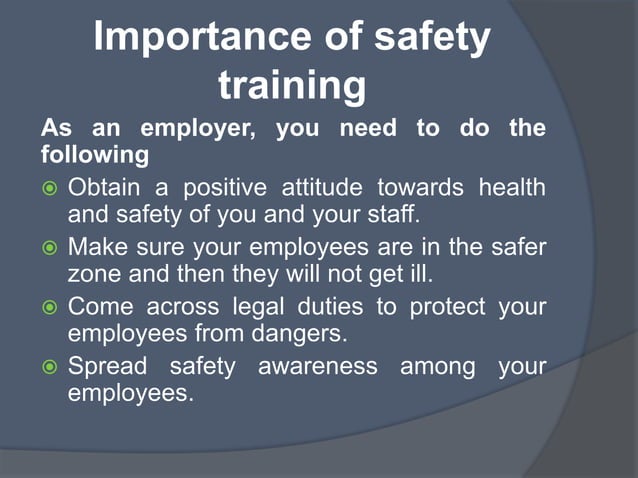 Importance of safety training

As an employer, you need to do the following

Obtain a positive attitude towards health and safety of you and your staff.

Make sure your employees are in the safer zone and then they will not get ill.

Come across legal duties to protect your employees from dangers.

Spread safety awareness among your employees.